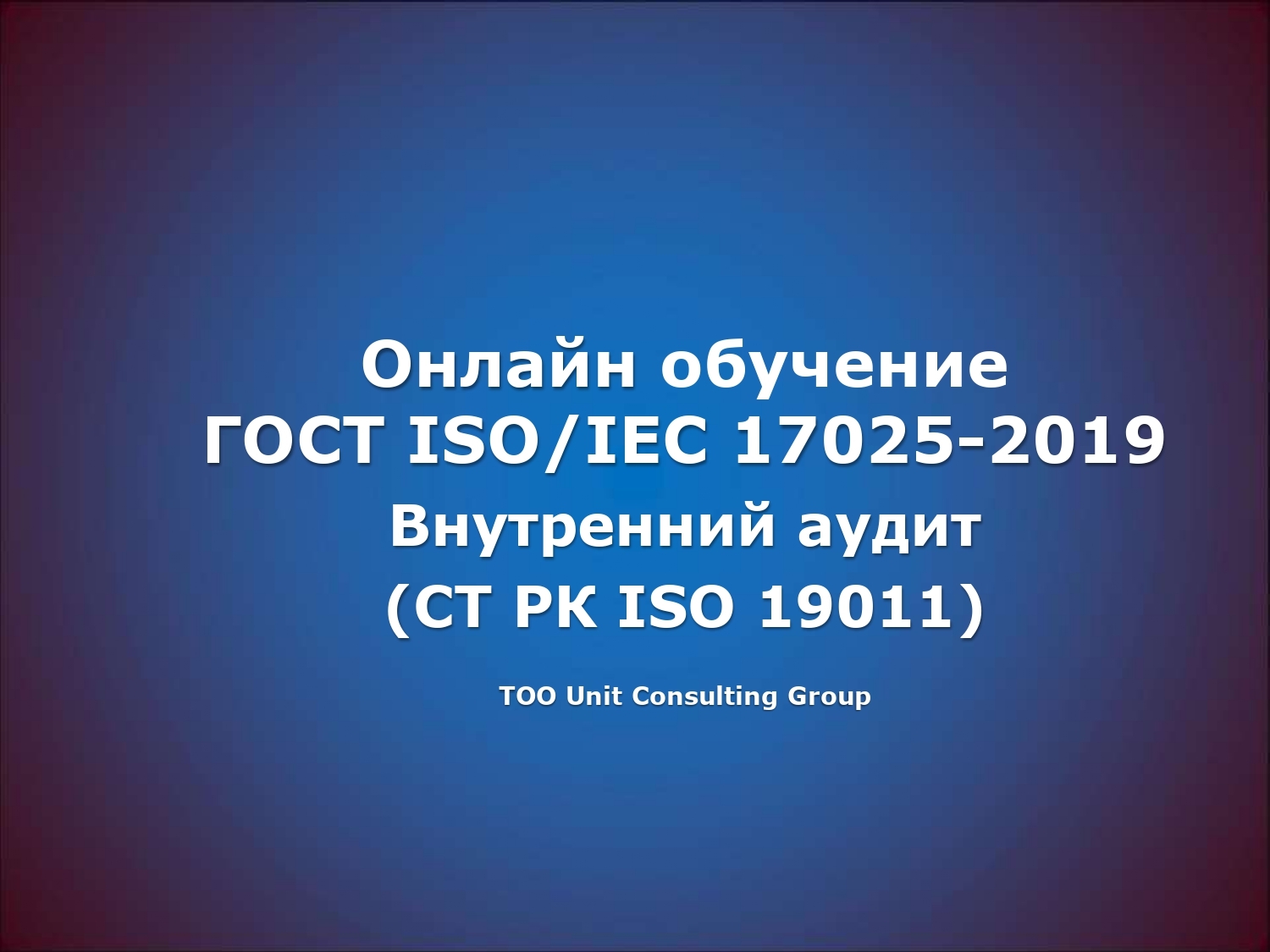 Онлайн обучение
ГОСТ ISO/IEC 17025-2019
Внутренний аудит
(СТ РК ISO 19011)

ТОО Unit Consulting Group